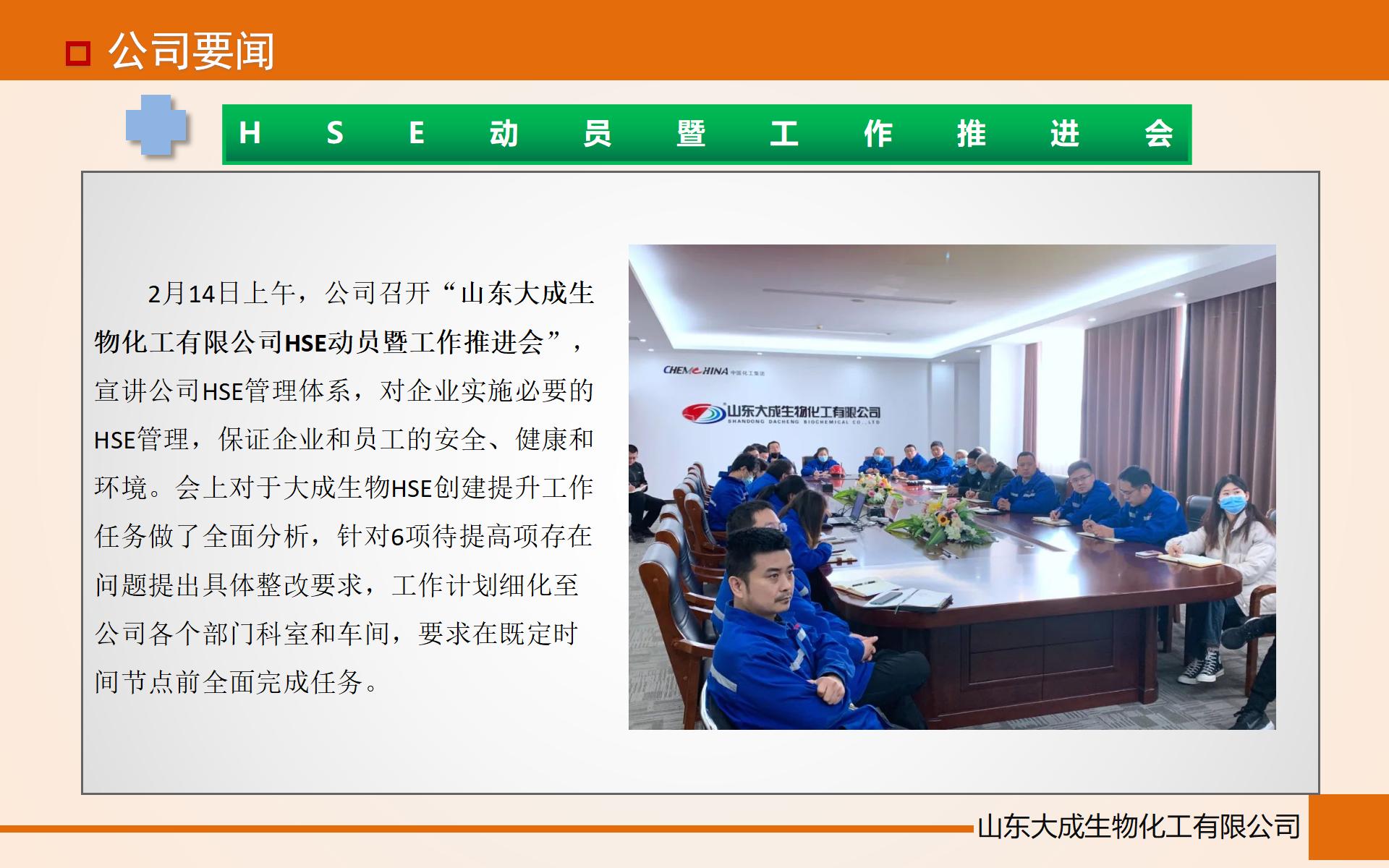 公司要闻

HSE动员暨工作推进会

2月14日上午，公司召开“山东大成生物化工有限公司HSE动员暨工作推进会”，宣讲公司HSE管理体系，对企业实施必要的HSE管理，保证企业和员工的安全、健康和环境。会上对于大成生物HSE创建提升工作任务做了全面分析，针对6项待提高项存在问题提出具体整改要求，工作计划细化至公司各个部门科室和车间，要求在既定时间节点前全面完成任务。

CHEMCHINA 中国化工集团

山东大成生物化工有限公司
SHANDONG DACHENG BIOCHEMICAL CO., LTD

山东大成生物化工有限公司